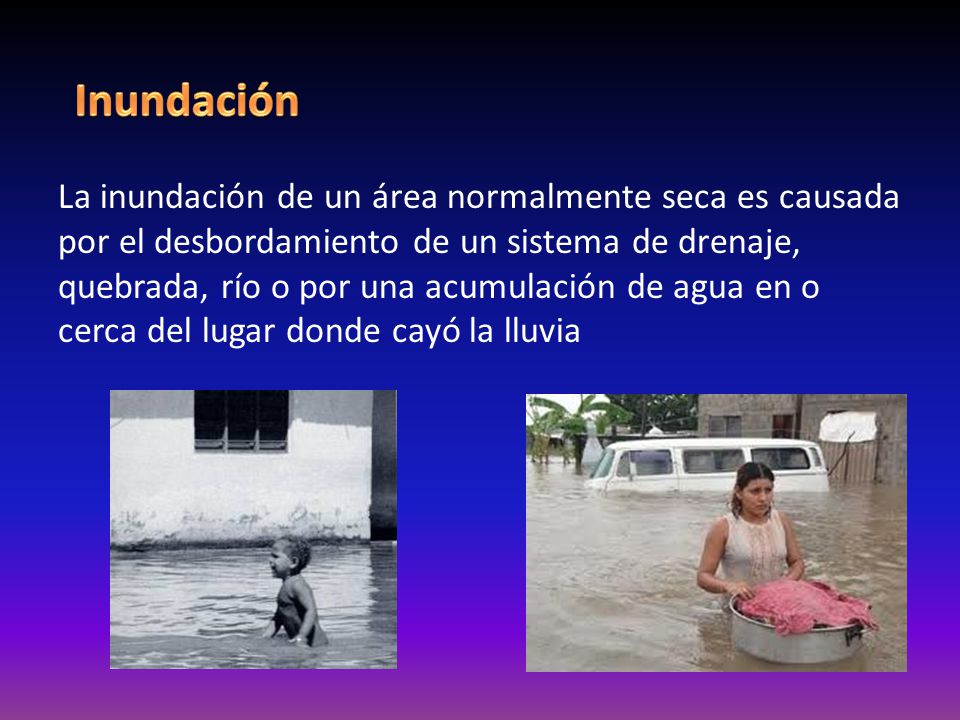 Inundación

La inundación de un área normalmente seca es causada por el desbordamiento de un sistema de drenaje, quebrada, río o por una acumulación de agua en o cerca del lugar donde cayó la lluvia